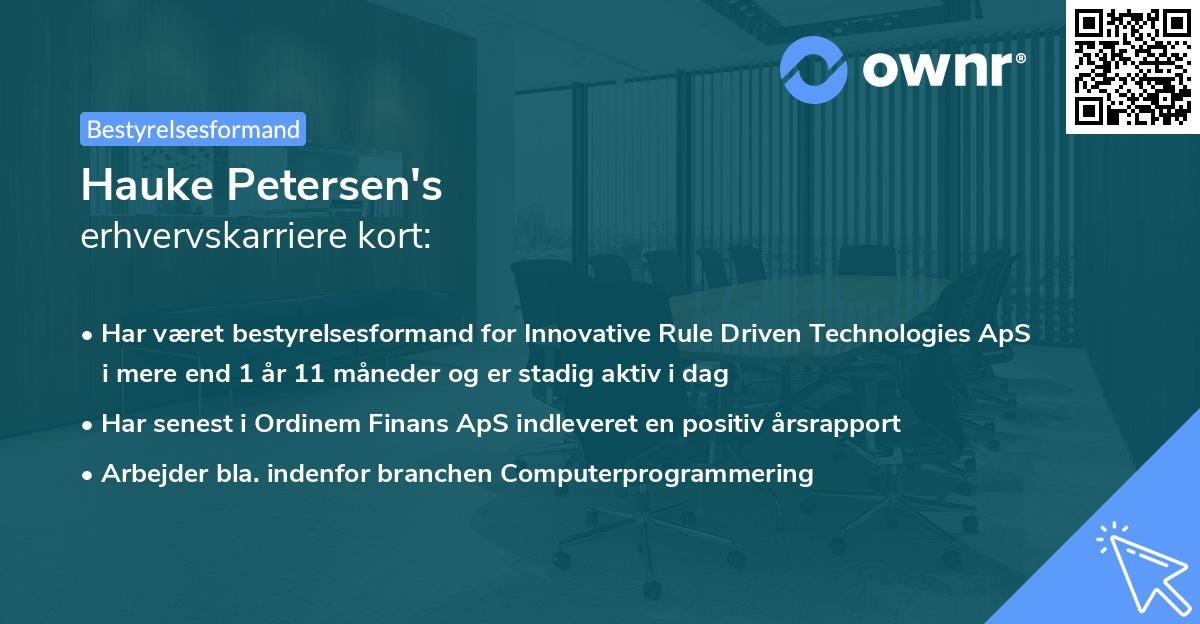 ownr®

Bestyrelsesformand

Hauke Petersen's
erhvervskarriere kort:

• Har været bestyrelsesformand for Innovative Rule Driven Technologies ApS i mere end 1 år 11 måneder og er stadig aktiv i dag

• Har senest i Ordinem Finans ApS indleveret en positiv årsrapport

• Arbejder bla. indenfor branchen Computerprogrammering